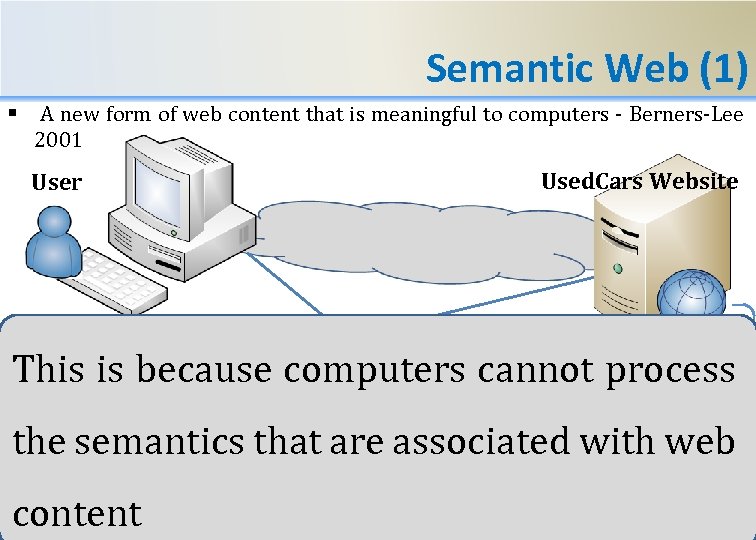 Semantic Web (1)

▪ A new form of web content that is meaningful to computers - Berners-Lee 2001

User

UsedCars Website

This is because computers cannot process the semantics that are associated with web content